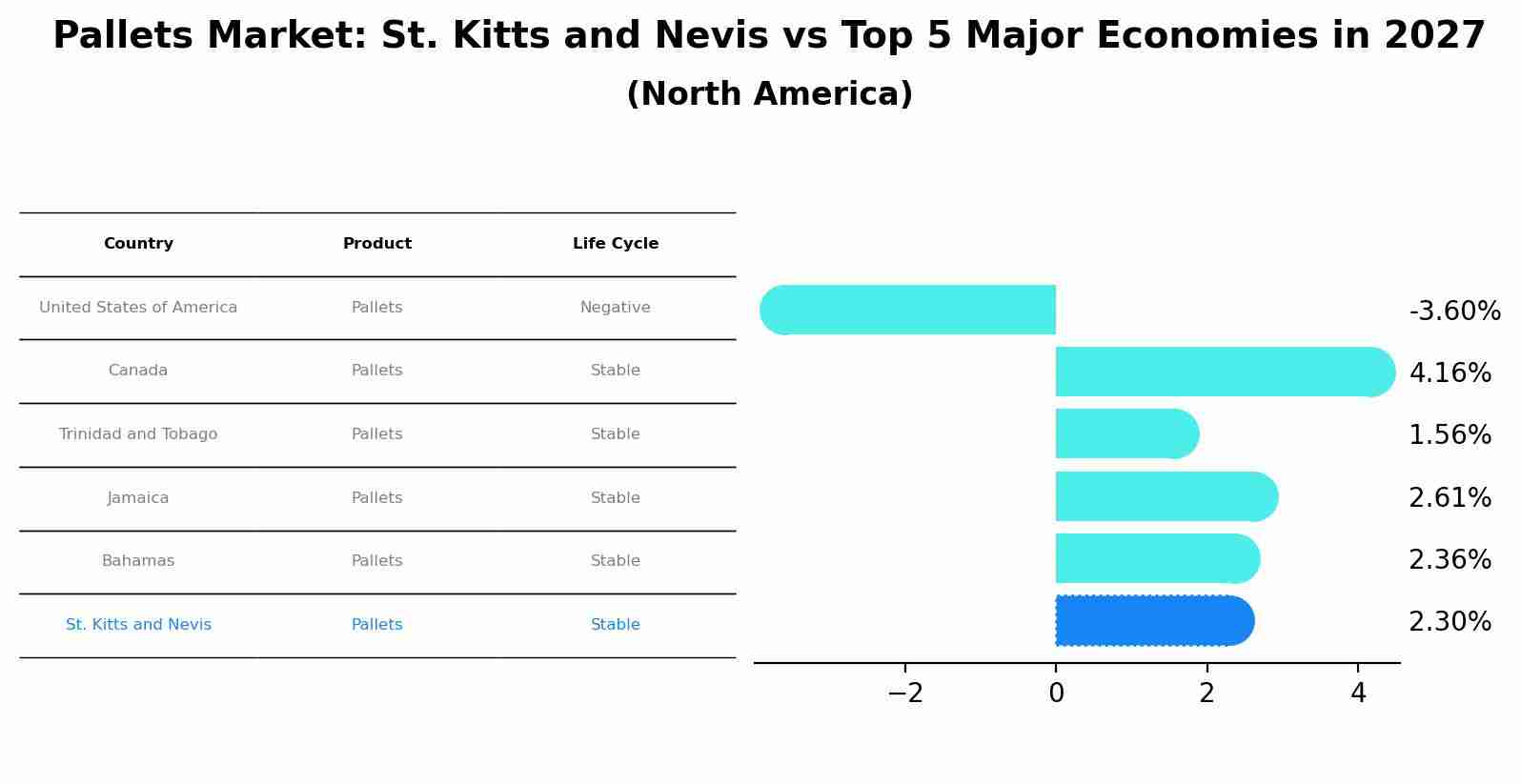 Pallets Market: St. Kitts and Nevis vs Top 5 Major Economies in 2027
(North America)

| Country | Product | Life Cycle |
|---|---|---|
| United States of America | Pallets | Negative |
| Canada | Pallets | Stable |
| Trinidad and Tobago | Pallets | Stable |
| Jamaica | Pallets | Stable |
| Bahamas | Pallets | Stable |
| St. Kitts and Nevis | Pallets | Stable |

-3.60%
4.16%
1.56%
2.61%
2.36%
2.30%

−2 0 2 4